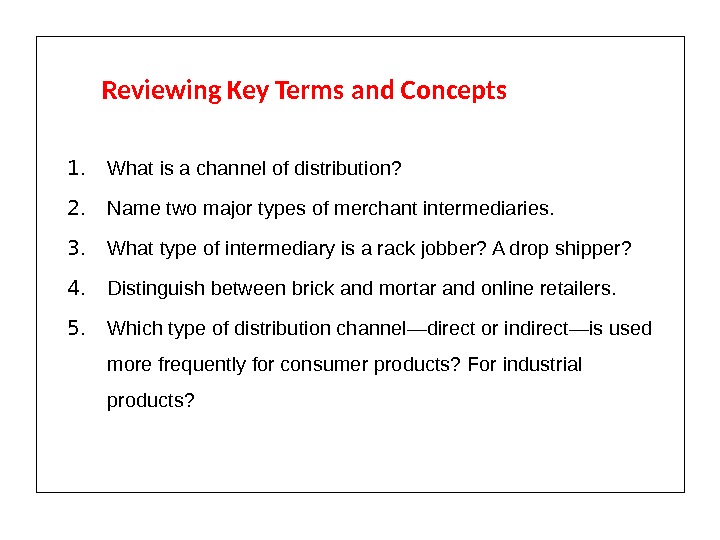 Reviewing Key Terms and Concepts

1. What is a channel of distribution?

2. Name two major types of merchant intermediaries.

3. What type of intermediary is a rack jobber? A drop shipper?

4. Distinguish between brick and mortar and online retailers.

5. Which type of distribution channel—direct or indirect—is used more frequently for consumer products? For industrial products?